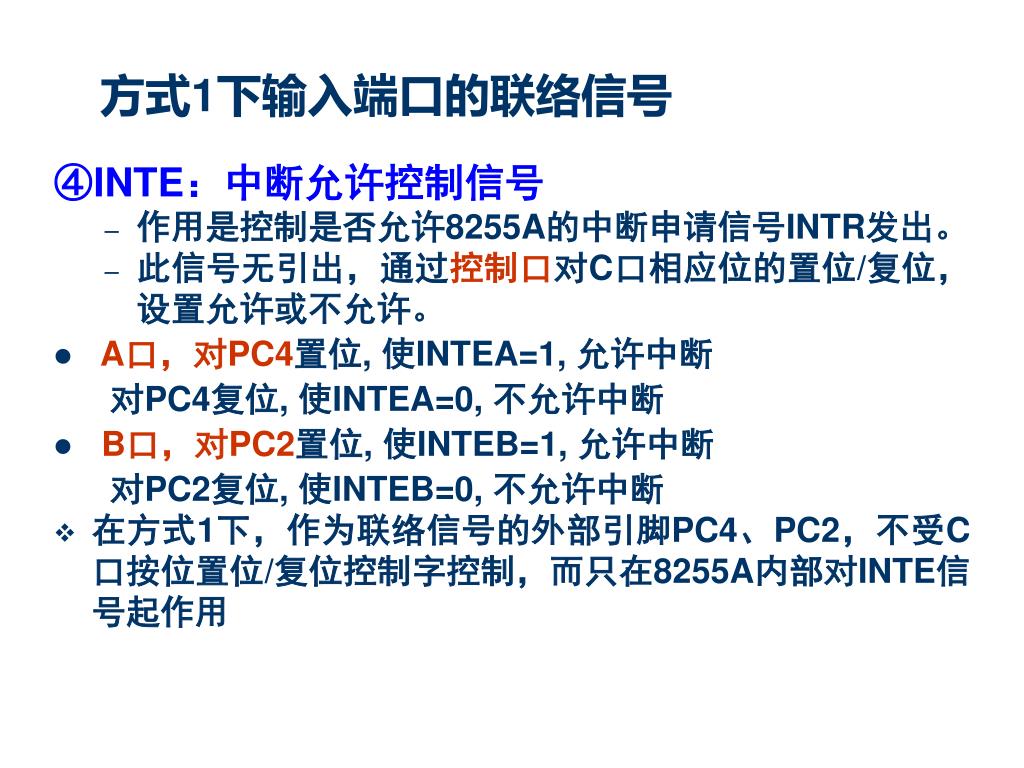 方式1下输入端口的联络信号

④INTE：中断允许控制信号

– 作用是控制是否允许8255A的中断申请信号INTR发出。

– 此信号无引出，通过控制口对C口相应位的置位/复位，设置允许或不允许。

● A口，对PC4置位, 使INTEA=1, 允许中断
对PC4复位, 使INTEA=0, 不允许中断

● B口，对PC2置位, 使INTEB=1, 允许中断
对PC2复位, 使INTEB=0, 不允许中断

❖ 在方式1下，作为联络信号的外部引脚PC4、PC2，不受C口按位置位/复位控制字控制，而只在8255A内部对INTE信号起作用